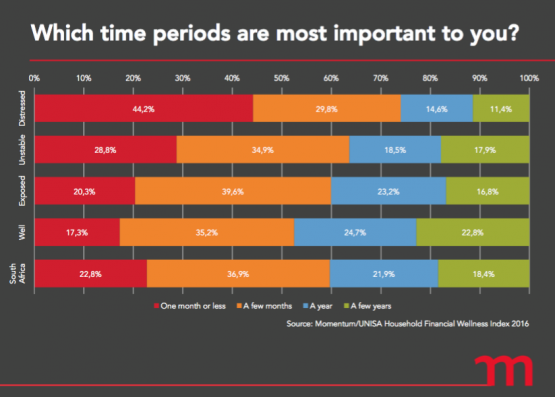 Which time periods are most important to you?

0% 10% 20% 30% 40% 50% 60% 70% 80% 90% 100%

Distressed 44,2% 29,8% 14,6% 11,4%

Unstable 28,8% 34,9% 18,5% 17,9%

Exposed 20,3% 39,6% 23,2% 16,8%

Well 17,3% 35,2% 24,7% 22,8%

South Africa 22,8% 36,9% 21,9% 18,4%

One month or less A few months A year A few years

Source: Momentum/UNISA Household Financial Wellness Index 2016

m